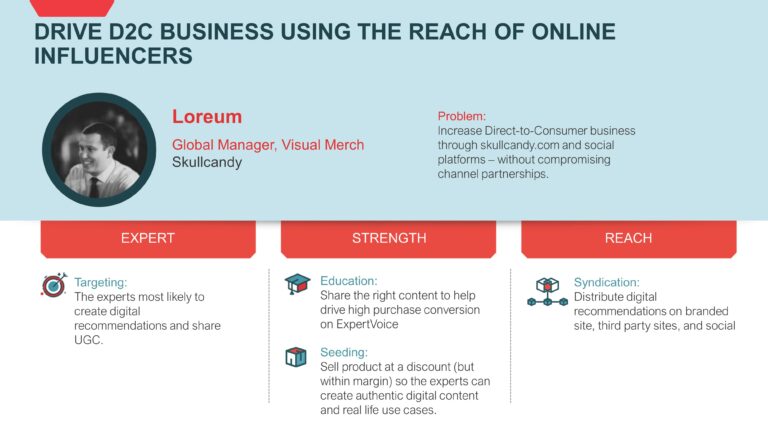 DRIVE D2C BUSINESS USING THE REACH OF ONLINE INFLUENCERS

Loreum

Global Manager, Visual Merch
Skullcandy

Problem:
Increase Direct-to-Consumer business through skullcandy.com and social platforms – without compromising channel partnerships.

EXPERT

Targeting:
The experts most likely to create digital recommendations and share UGC.

STRENGTH

Education:
Share the right content to help drive high purchase conversion on ExpertVoice

Seeding:
Sell product at a discount (but within margin) so the experts can create authentic digital content and real life use cases.

REACH

Syndication:
Distribute digital recommendations on branded site, third party sites, and social